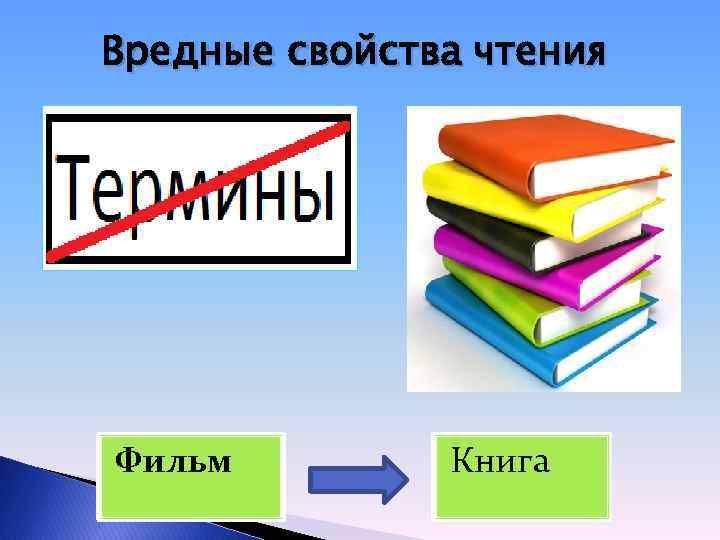 Вредные свойства чтения

Термины

Фильм

Книга